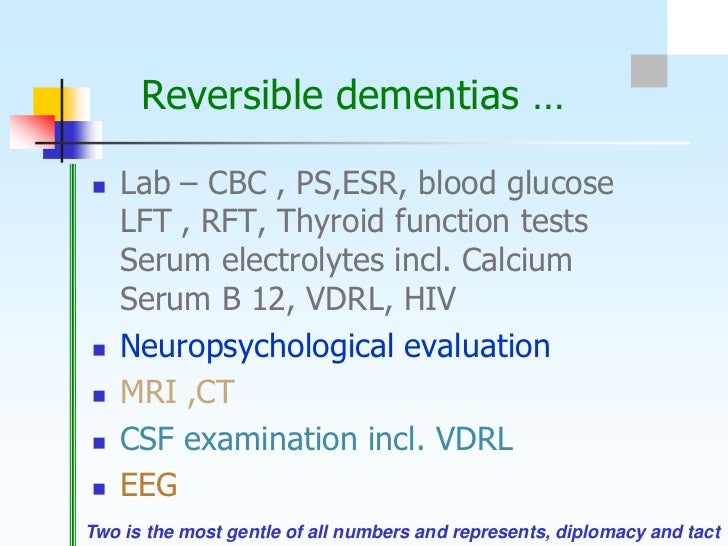 Reversible dementias …

- Lab – CBC , PS,ESR, blood glucose LFT , RFT, Thyroid function tests Serum electrolytes incl. Calcium Serum B 12, VDRL, HIV
- Neuropsychological evaluation
- MRI ,CT
- CSF examination incl. VDRL
- EEG

Two is the most gentle of all numbers and represents, diplomacy and tact